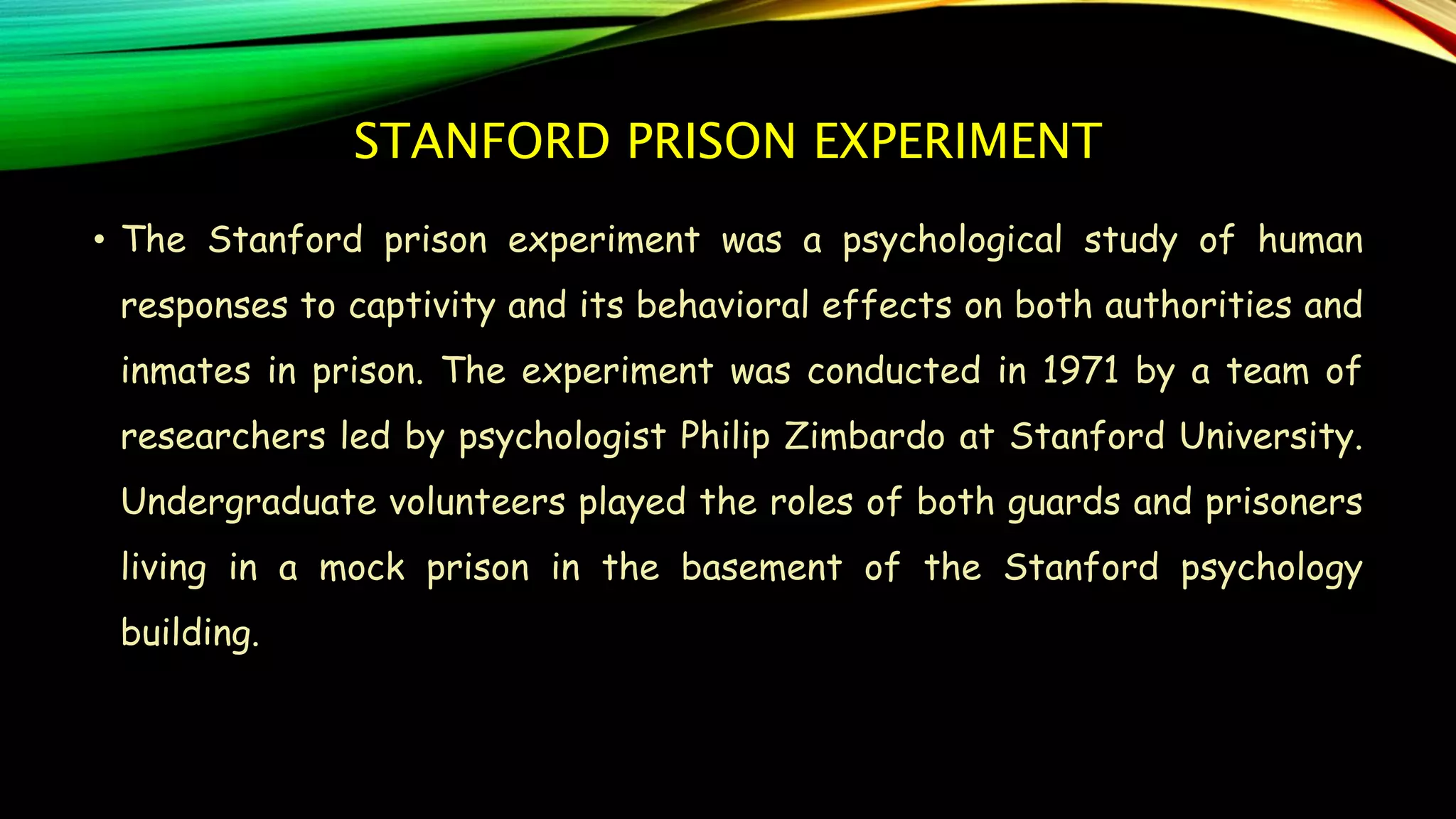 STANFORD PRISON EXPERIMENT

• The Stanford prison experiment was a psychological study of human responses to captivity and its behavioral effects on both authorities and inmates in prison. The experiment was conducted in 1971 by a team of researchers led by psychologist Philip Zimbardo at Stanford University. Undergraduate volunteers played the roles of both guards and prisoners living in a mock prison in the basement of the Stanford psychology building.